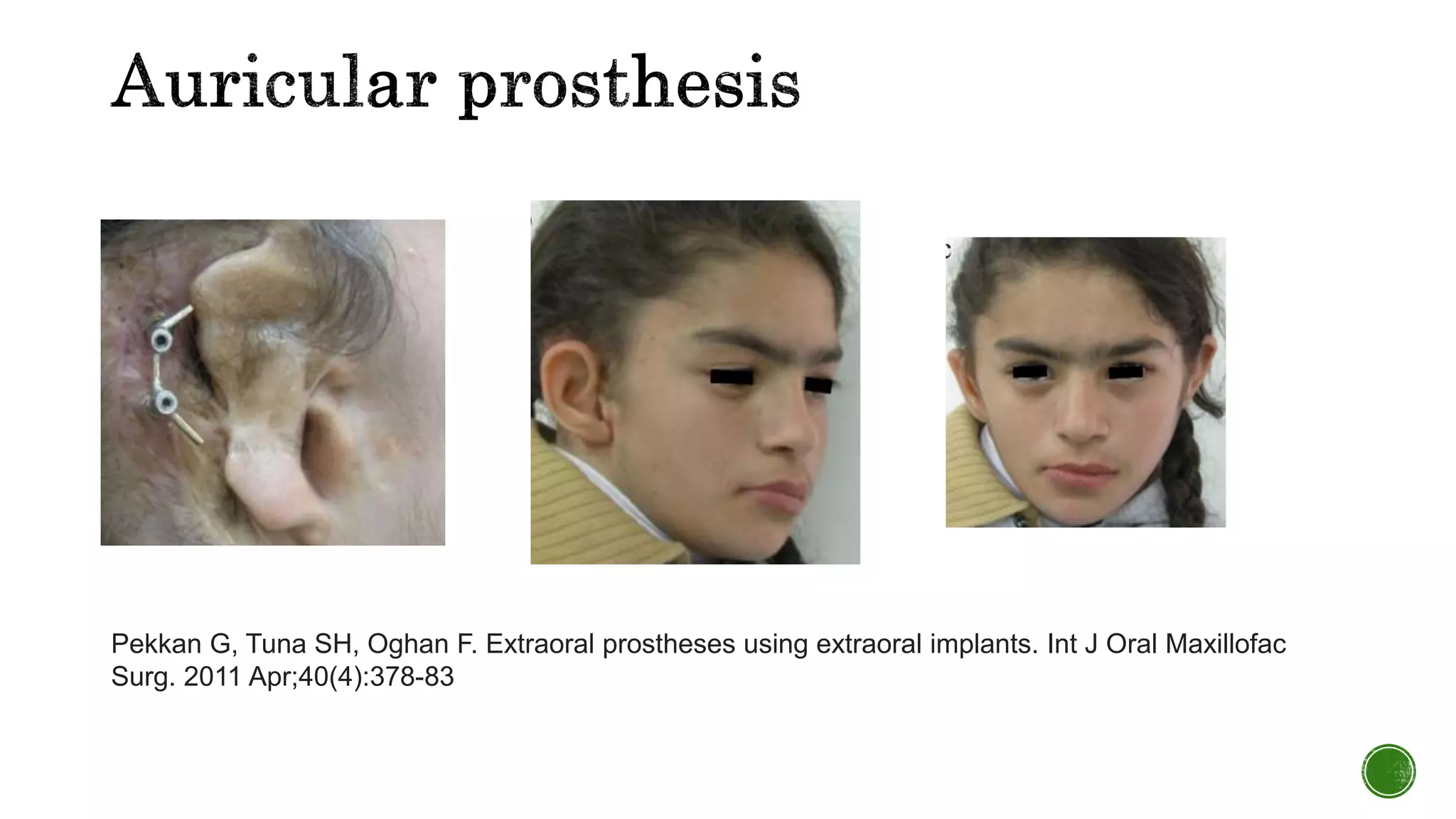 Auricular prosthesis

Pekkan G, Tuna SH, Oghan F. Extraoral prostheses using extraoral implants. Int J Oral Maxillofac Surg. 2011 Apr;40(4):378-83